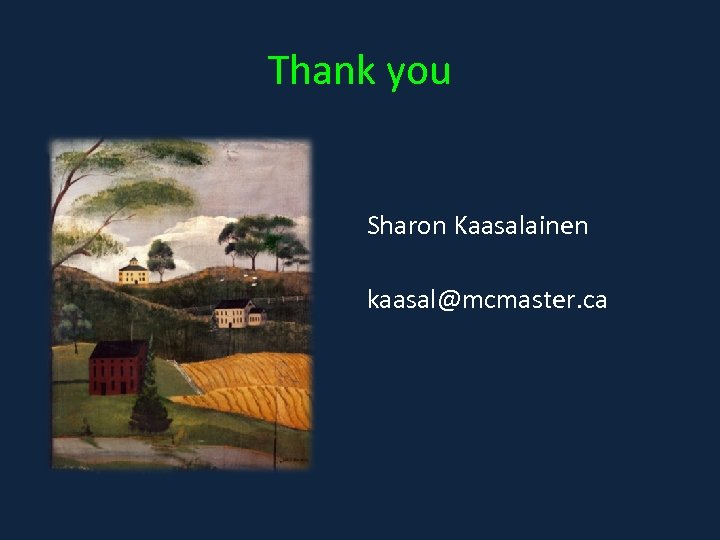 Thank you

Sharon Kaasalainen

kaasal@mcmaster.ca